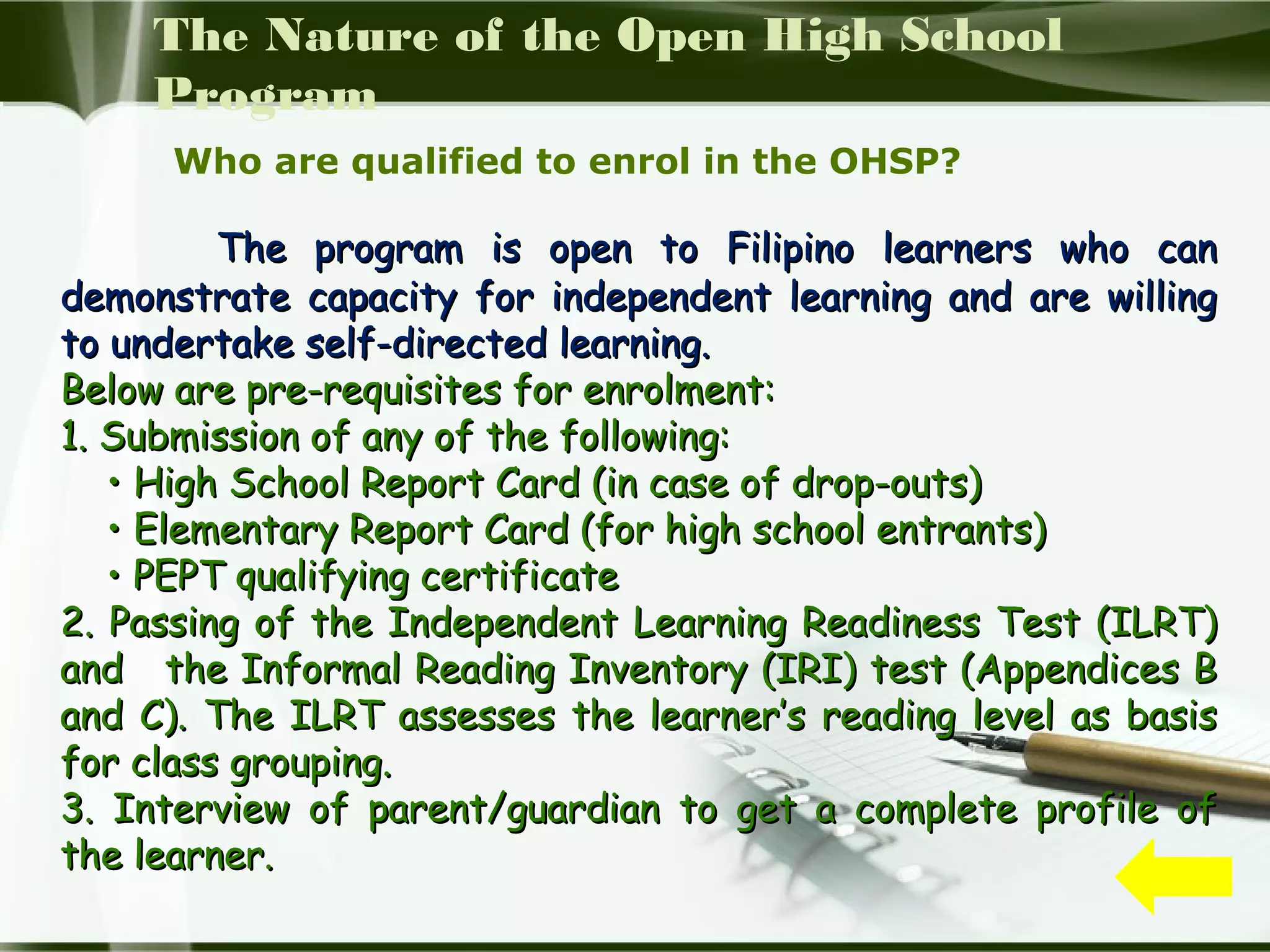 The Nature of the Open High School Program

Who are qualified to enrol in the OHSP?

The program is open to Filipino learners who can demonstrate capacity for independent learning and are willing to undertake self-directed learning.

Below are pre-requisites for enrolment:

1. Submission of any of the following:
• High School Report Card (in case of drop-outs)
• Elementary Report Card (for high school entrants)
• PEPT qualifying certificate

2. Passing of the Independent Learning Readiness Test (ILRT) and the Informal Reading Inventory (IRI) test (Appendices B and C). The ILRT assesses the learner's reading level as basis for class grouping.

3. Interview of parent/guardian to get a complete profile of the learner.